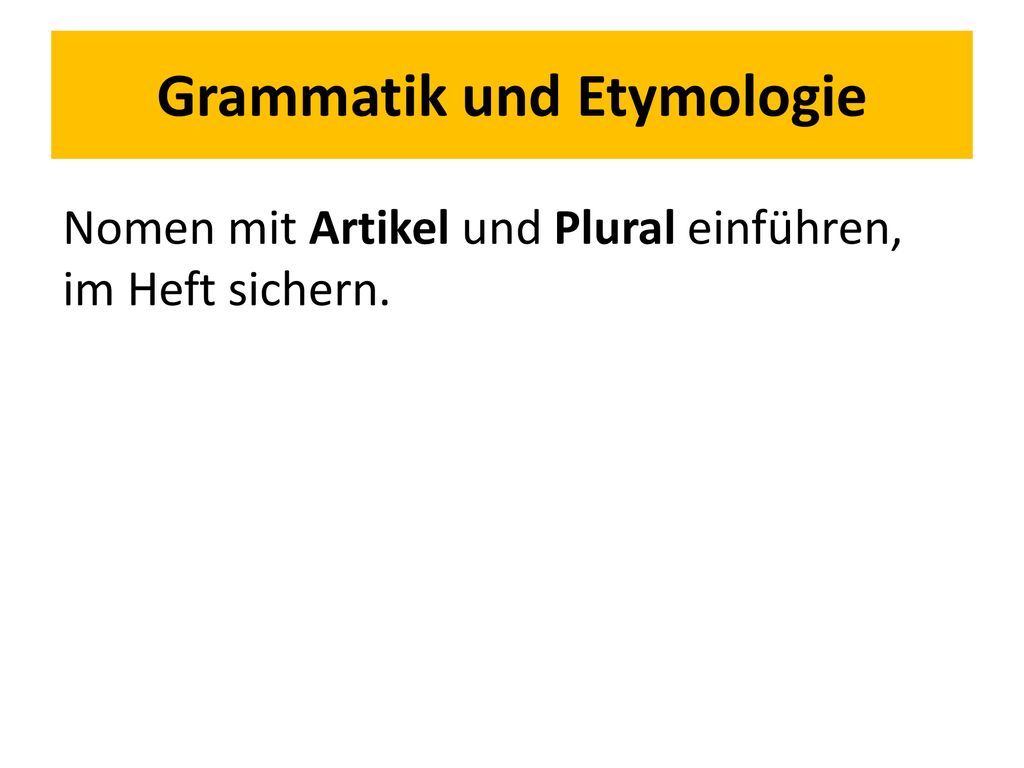 Grammatik und Etymologie

Nomen mit Artikel und Plural einführen, im Heft sichern.